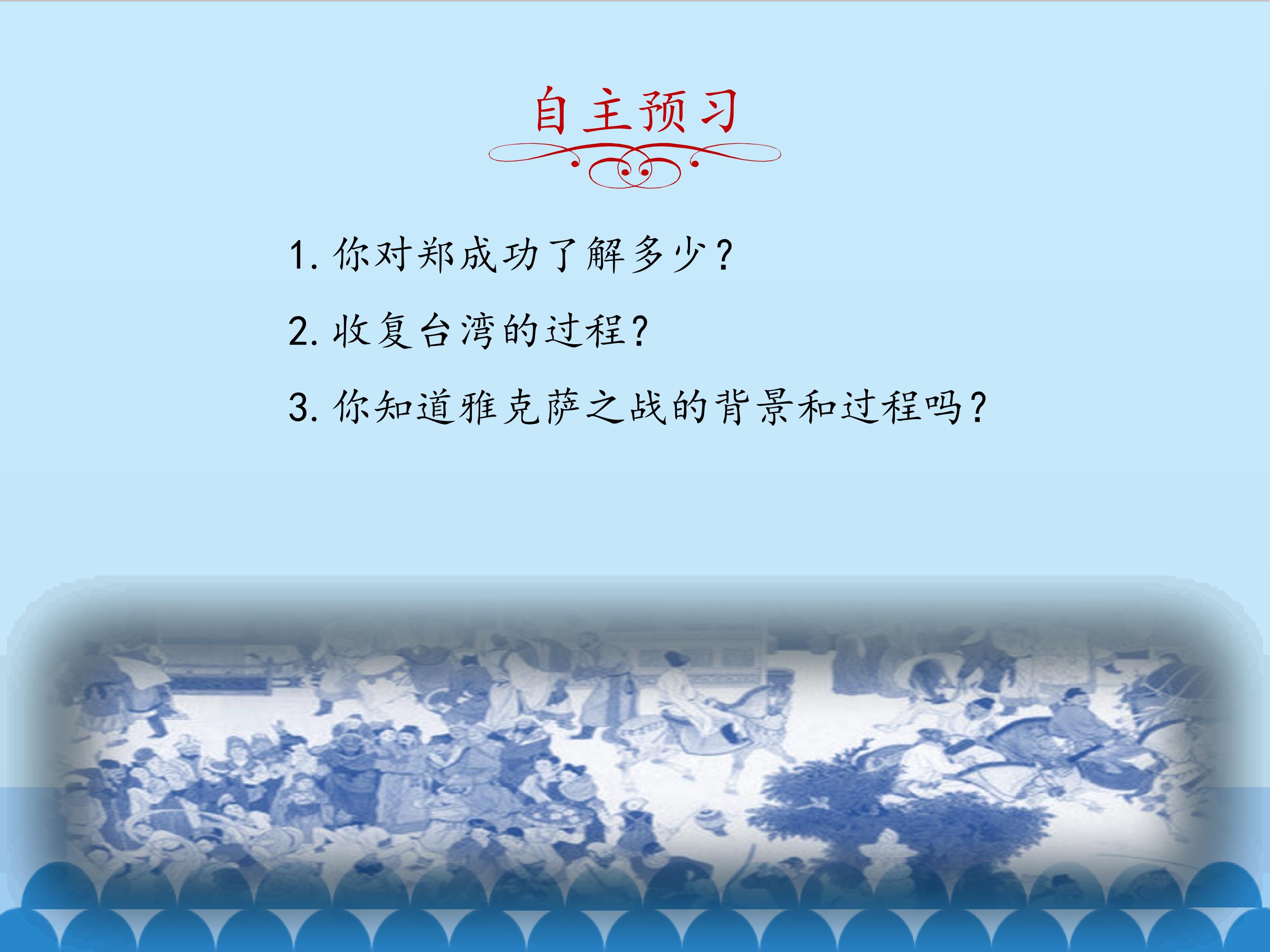 自主预习

1. 你对郑成功了解多少？

2. 收复台湾的过程?

3. 你知道雅克萨之战的背景和过程吗？